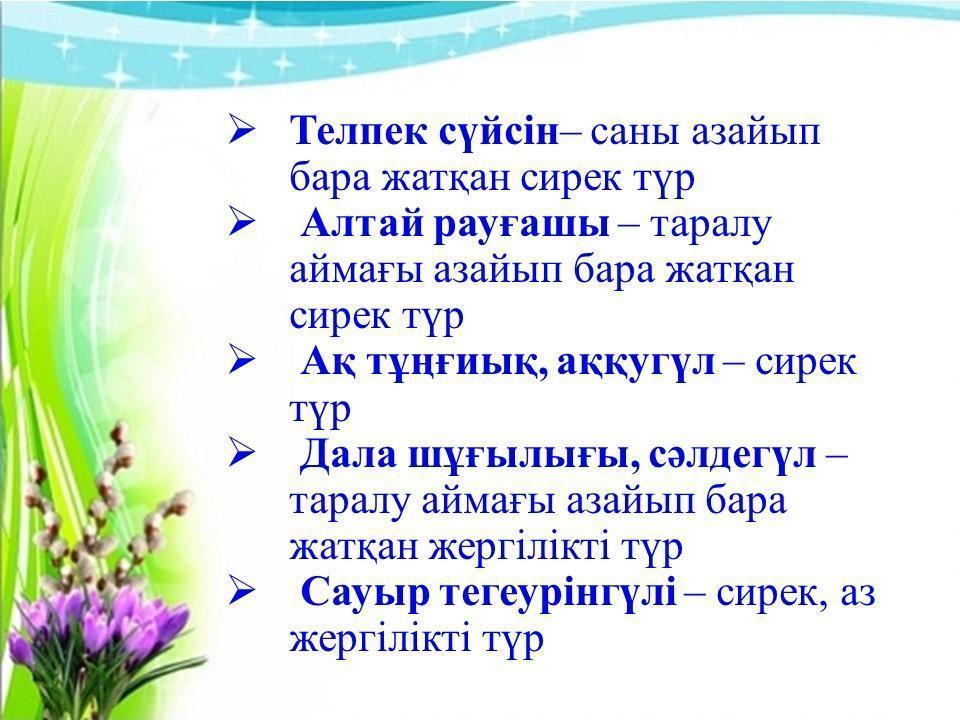 ➢ Телпек сүйсін– саны азайып бара жатқан сирек түр

➢ Алтай рауғашы – таралу аймағы азайып бара жатқан сирек түр

➢ Ақ тұңғиық, аққугүл – сирек түр

➢ Дала шұғылығы, сәлдегүл – таралу аймағы азайып бара жатқан жергілікті түр

➢ Сауыр тегеурінгүлі – сирек, аз жергілікті түр